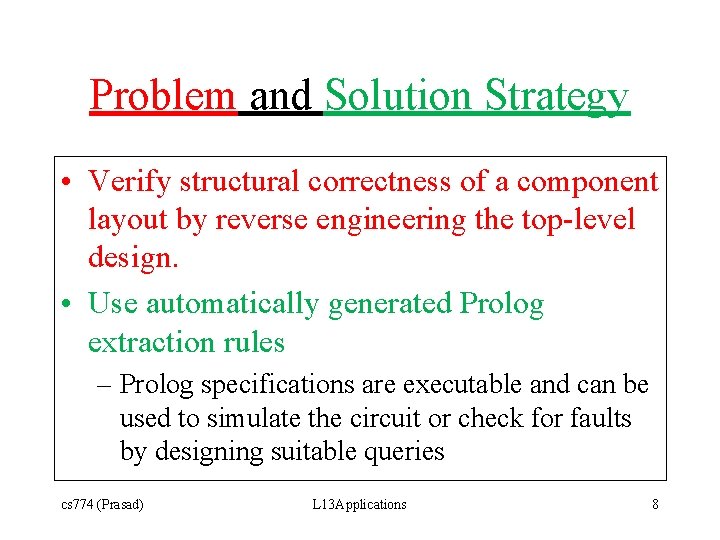 Problem and Solution Strategy

• Verify structural correctness of a component layout by reverse engineering the top-level design.

• Use automatically generated Prolog extraction rules

– Prolog specifications are executable and can be used to simulate the circuit or check for faults by designing suitable queries

cs774 (Prasad)

L13Applications

8